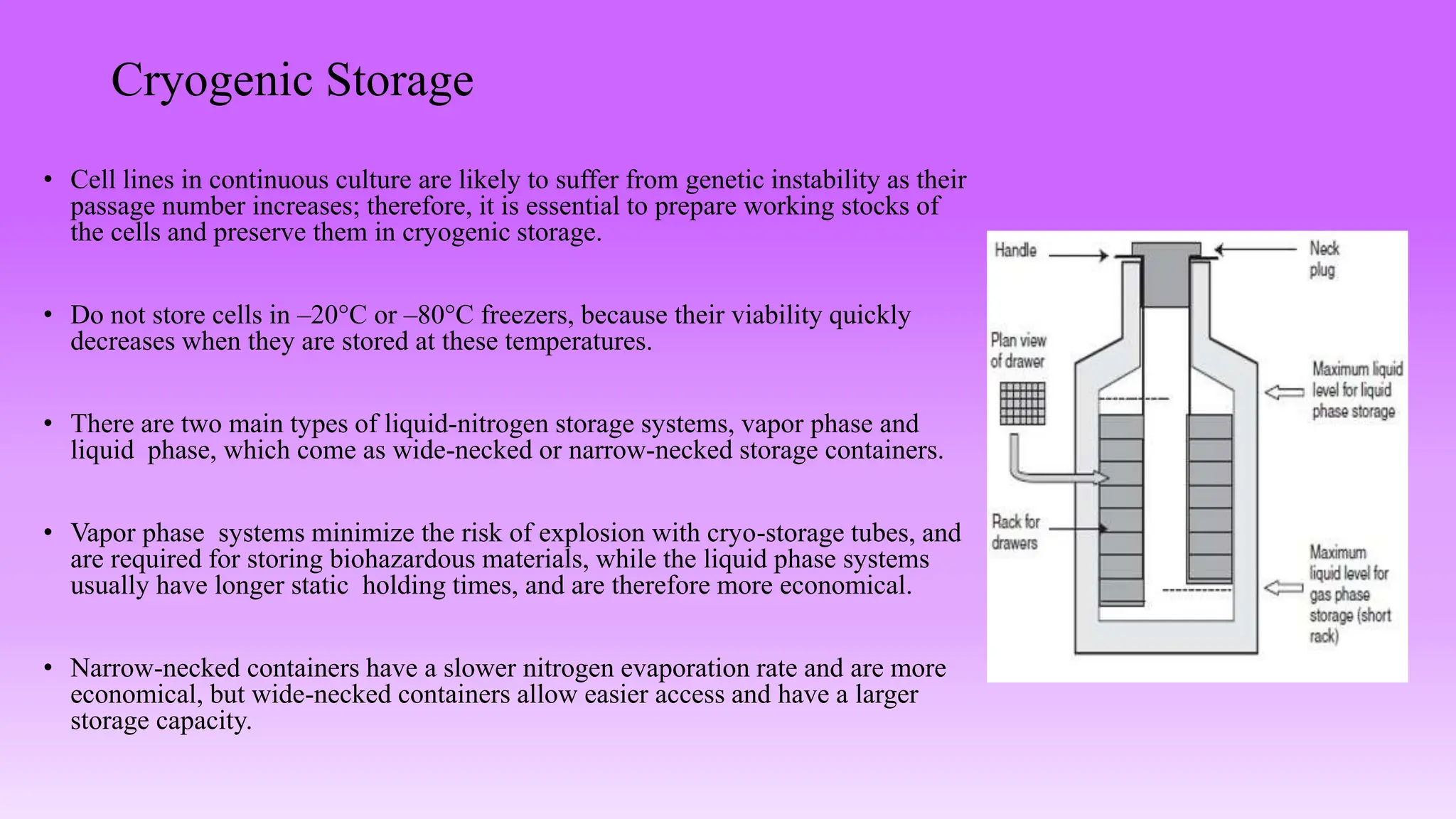 Cryogenic Storage

• Cell lines in continuous culture are likely to suffer from genetic instability as their passage number increases; therefore, it is essential to prepare working stocks of the cells and preserve them in cryogenic storage.

• Do not store cells in –20°C or –80°C freezers, because their viability quickly decreases when they are stored at these temperatures.

• There are two main types of liquid-nitrogen storage systems, vapor phase and liquid phase, which come as wide-necked or narrow-necked storage containers.

• Vapor phase systems minimize the risk of explosion with cryo-storage tubes, and are required for storing biohazardous materials, while the liquid phase systems usually have longer static holding times, and are therefore more economical.

• Narrow-necked containers have a slower nitrogen evaporation rate and are more economical, but wide-necked containers allow easier access and have a larger storage capacity.

Handle

Neck plug

Plan view of drawer

Maximum liquid level for liquid phase storage

Rack for drawers

Maximum liquid level for gas phase storage (short rack)